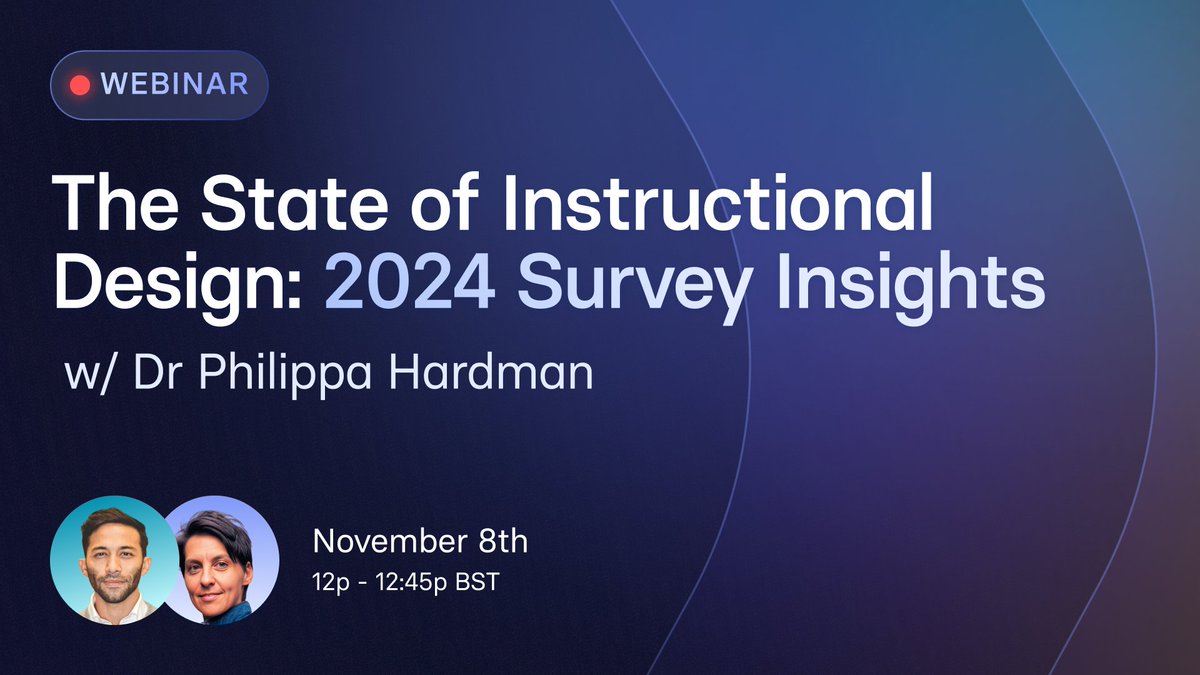 WEBINAR

The State of Instructional Design: 2024 Survey Insights

w/ Dr Philippa Hardman

November 8th
12p - 12:45p BST